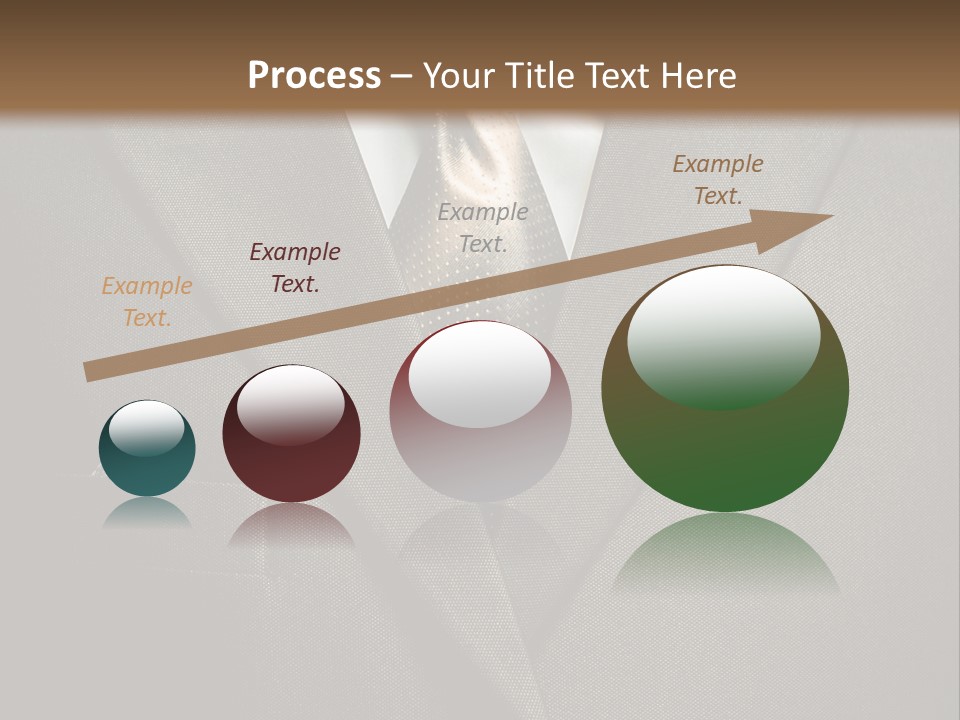 Process – Your Title Text Here

Example Text.

Example Text.

Example Text.

Example Text.